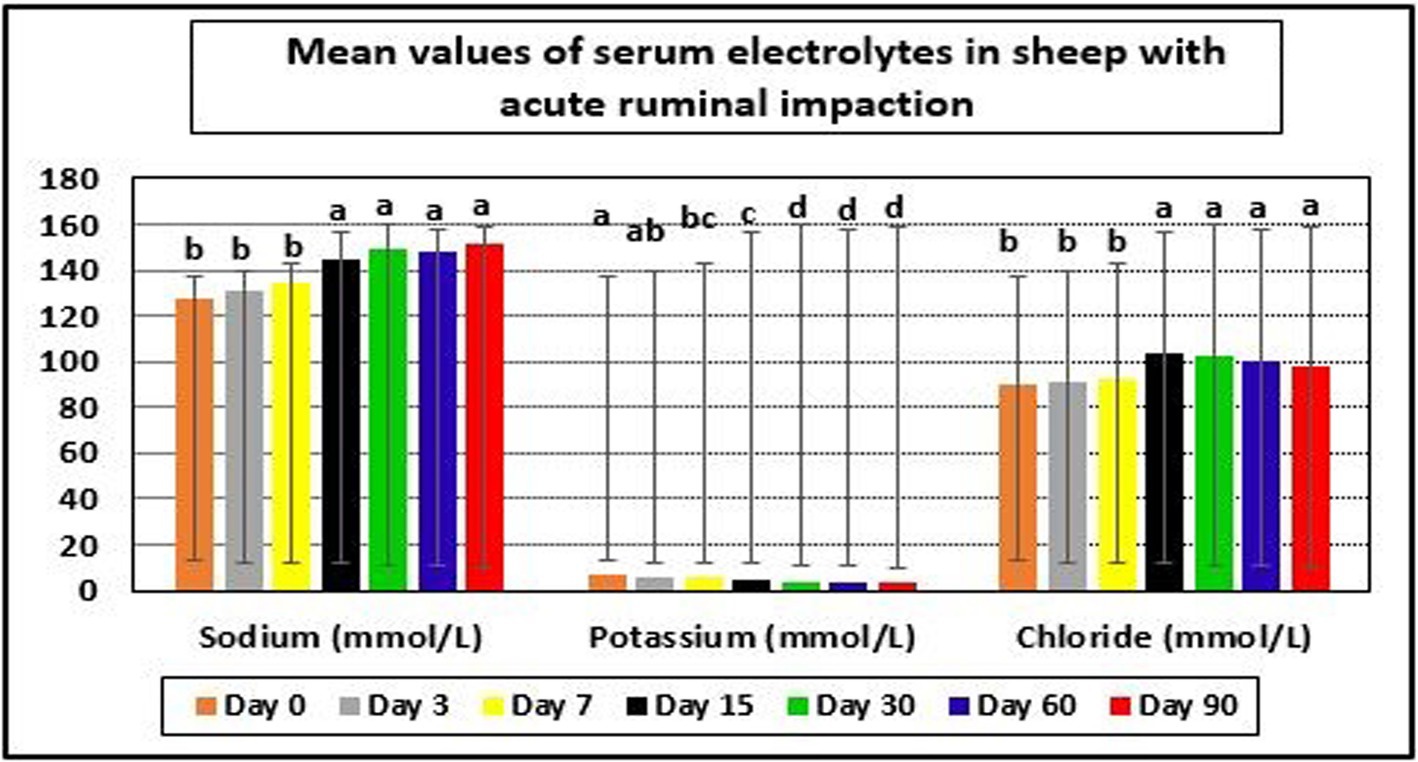 Mean values of serum electrolytes in sheep with acute ruminal impaction

180
160
140
120
100
80
60
40
20
0

b b b a a a a
a ab bc c d d d
b b b a a a a

Sodium (mmol/L)
Potassium (mmol/L)
Chloride (mmol/L)

Day 0
Day 3
Day 7
Day 15
Day 30
Day 60
Day 90